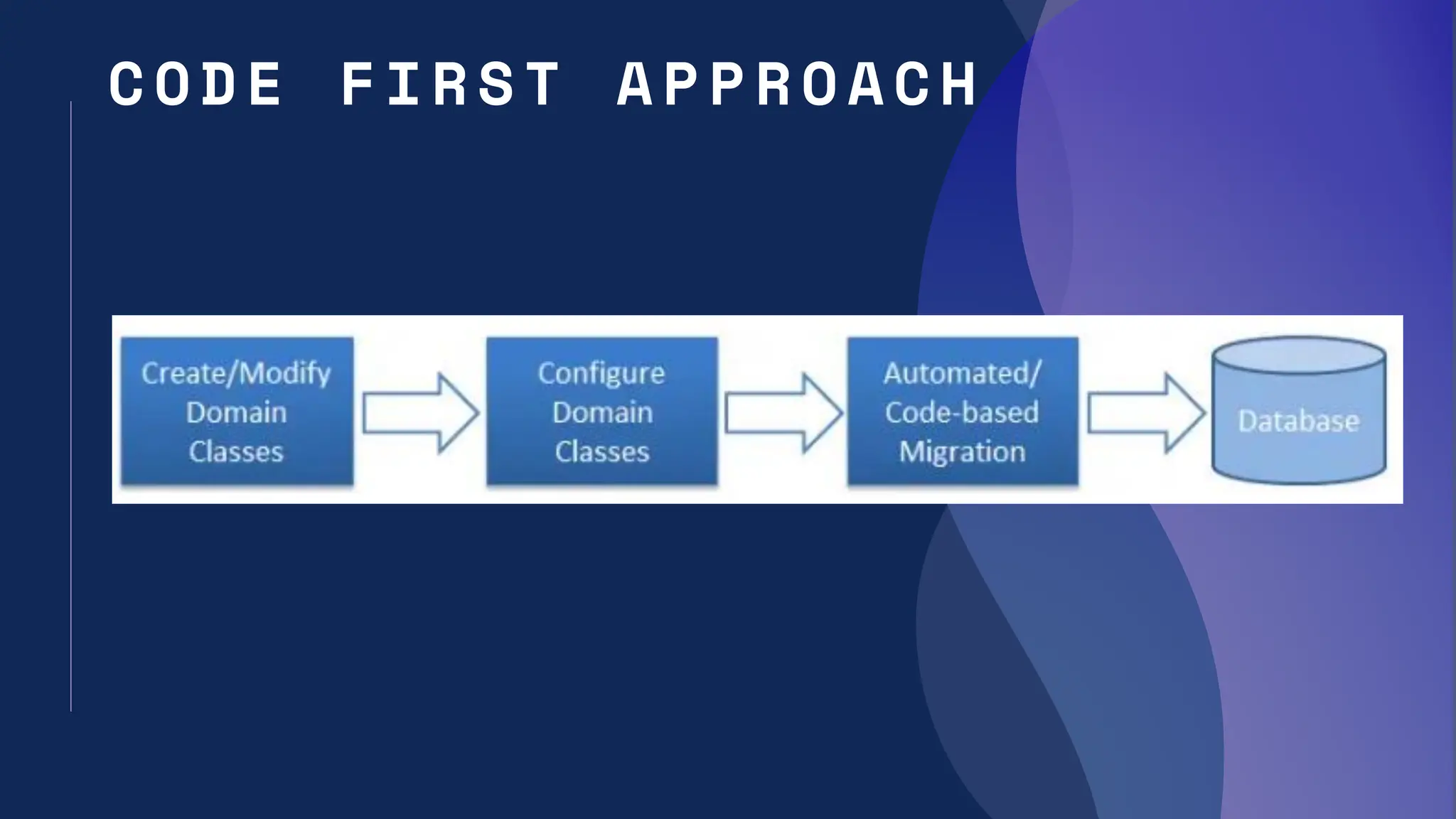 CODE FIRST APPROACH

Create/Modify Domain Classes

Configure Domain Classes

Automated/ Code-based Migration

Database